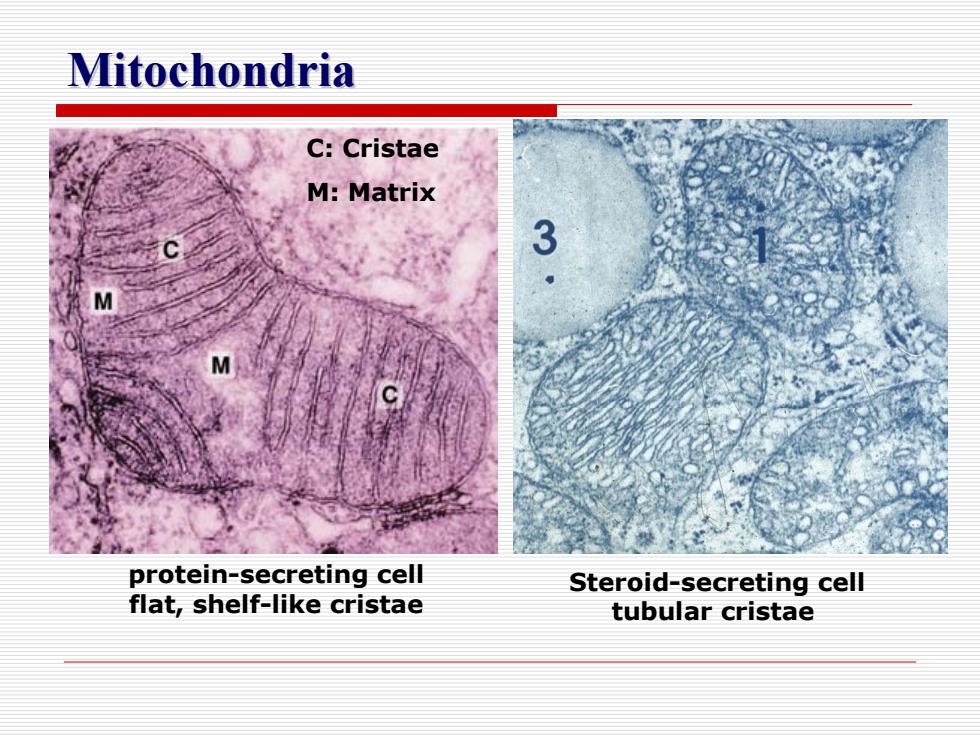 Mitochondria

C: Cristae

M: Matrix

C

M

M

C

3

1

protein-secreting cell
flat, shelf-like cristae

Steroid-secreting cell
tubular cristae